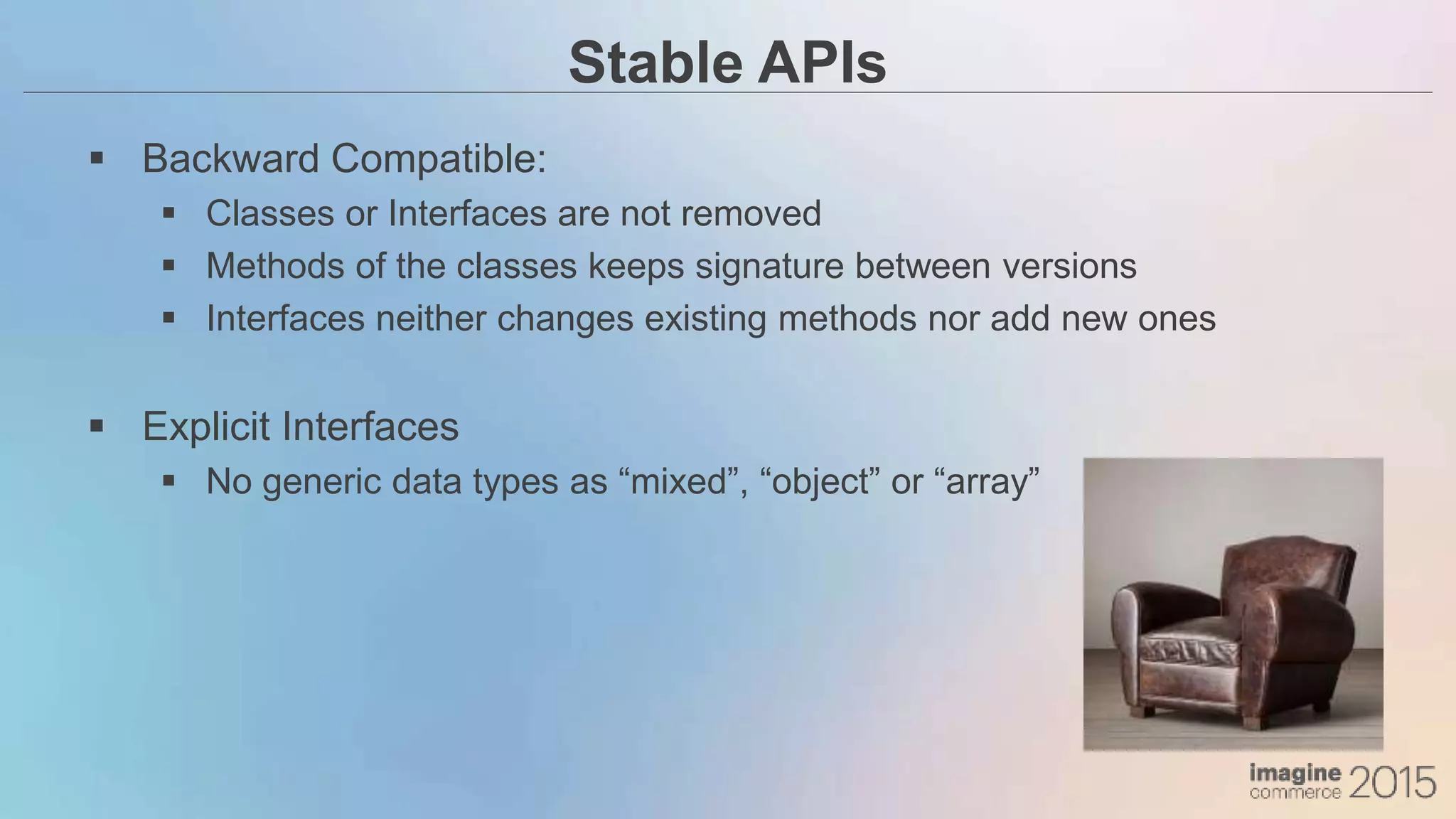 Stable APIs

▪ Backward Compatible:
 ▪ Classes or Interfaces are not removed
 ▪ Methods of the classes keeps signature between versions
 ▪ Interfaces neither changes existing methods nor add new ones

▪ Explicit Interfaces
 ▪ No generic data types as “mixed”, “object” or “array”

imagine commerce 2015